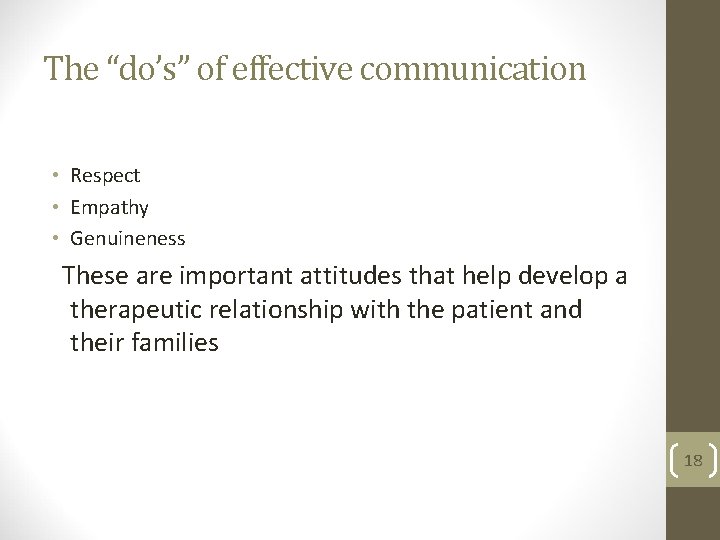 The “do’s” of effective communication

• Respect
• Empathy
• Genuineness

These are important attitudes that help develop a therapeutic relationship with the patient and their families

18